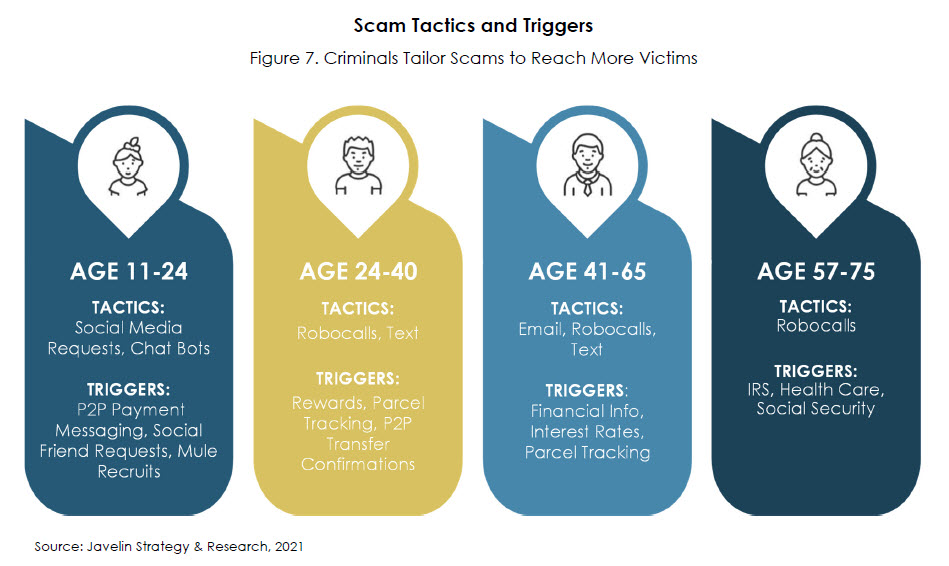 Scam Tactics and Triggers

Figure 7. Criminals Tailor Scams to Reach More Victims

AGE 11-24

TACTICS:
Social Media Requests, Chat Bots

TRIGGERS:
P2P Payment Messaging, Social Friend Requests, Mule Recruits

AGE 24-40

TACTICS:
Robocalls, Text

TRIGGERS:
Rewards, Parcel Tracking, P2P Transfer Confirmations

AGE 41-65

TACTICS:
Email, Robocalls, Text

TRIGGERS:
Financial Info, Interest Rates, Parcel Tracking

AGE 57-75

TACTICS:
Robocalls

TRIGGERS:
IRS, Health Care, Social Security

Source: Javelin Strategy & Research, 2021